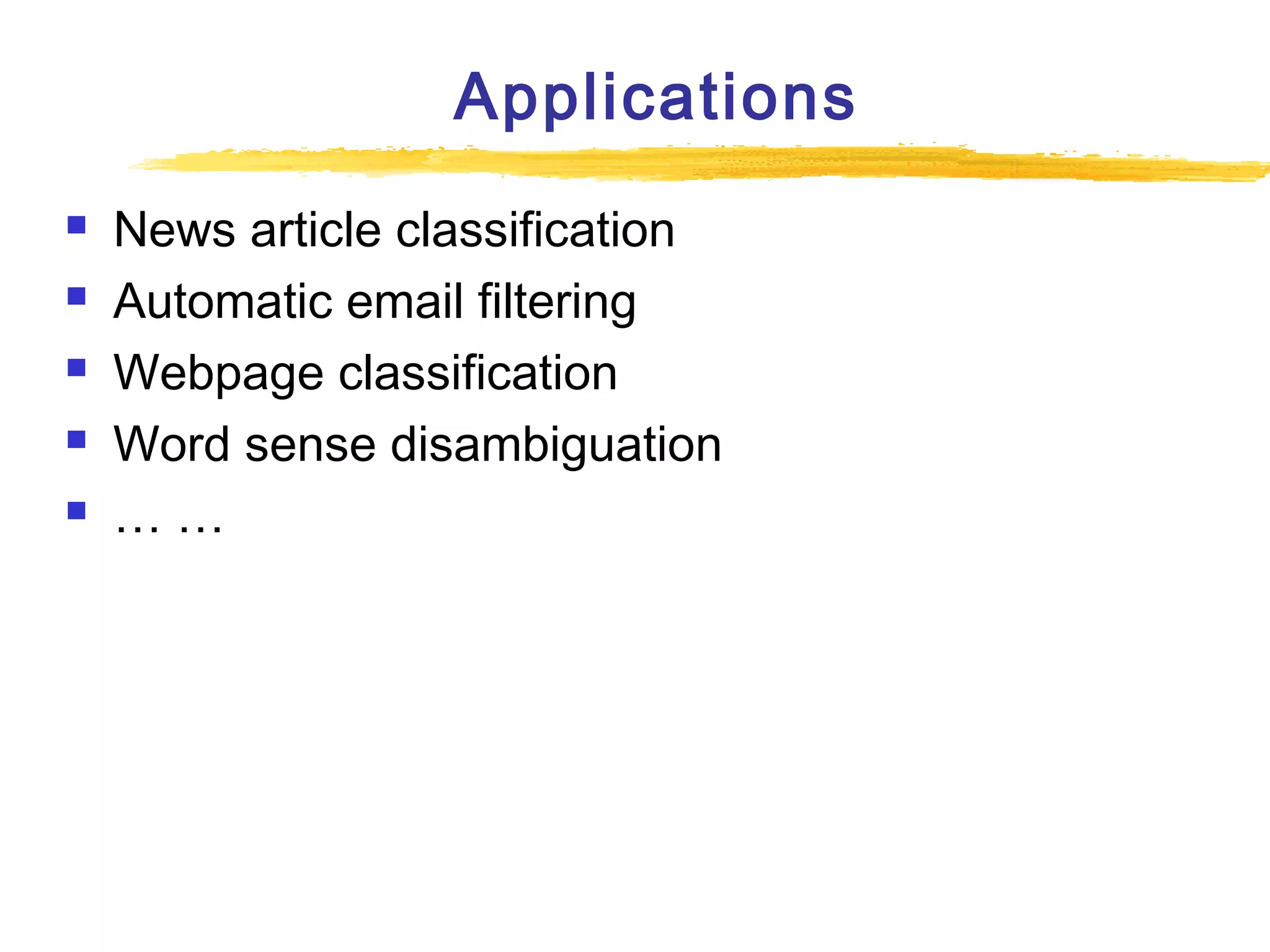 Applications

- News article classification
- Automatic email filtering
- Webpage classification
- Word sense disambiguation
- … …